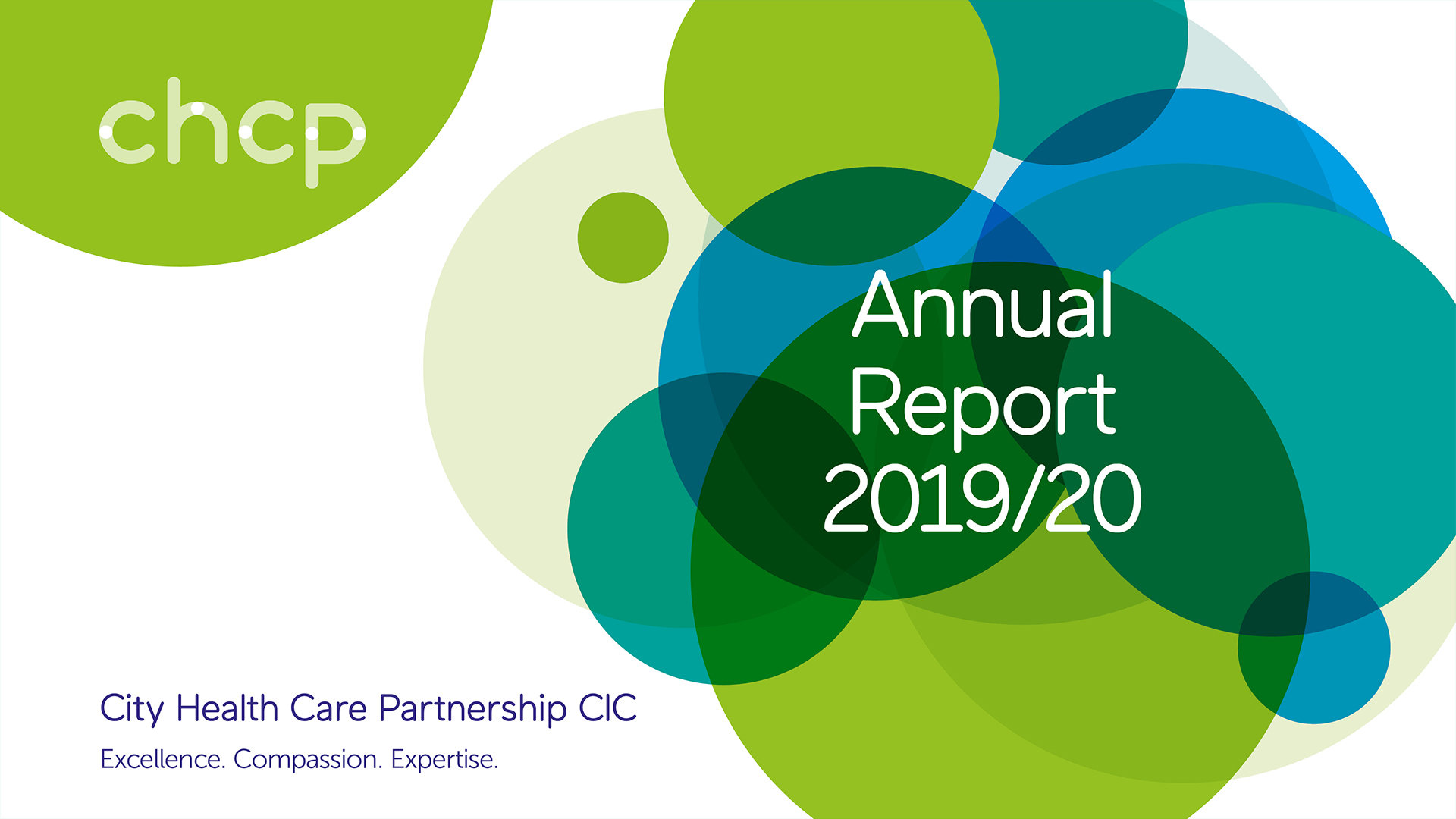 chcp

Annual Report 2019/20

City Health Care Partnership CIC

Excellence. Compassion. Expertise.